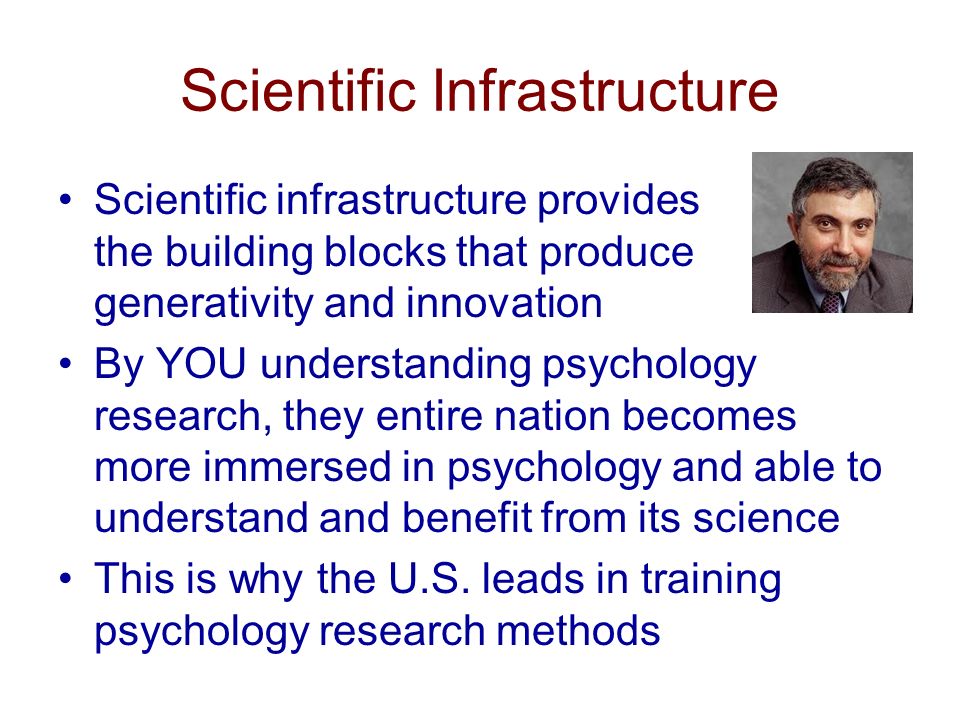 Scientific Infrastructure

• Scientific infrastructure provides the building blocks that produce generativity and innovation
• By YOU understanding psychology research, they entire nation becomes more immersed in psychology and able to understand and benefit from its science
• This is why the U.S. leads in training psychology research methods